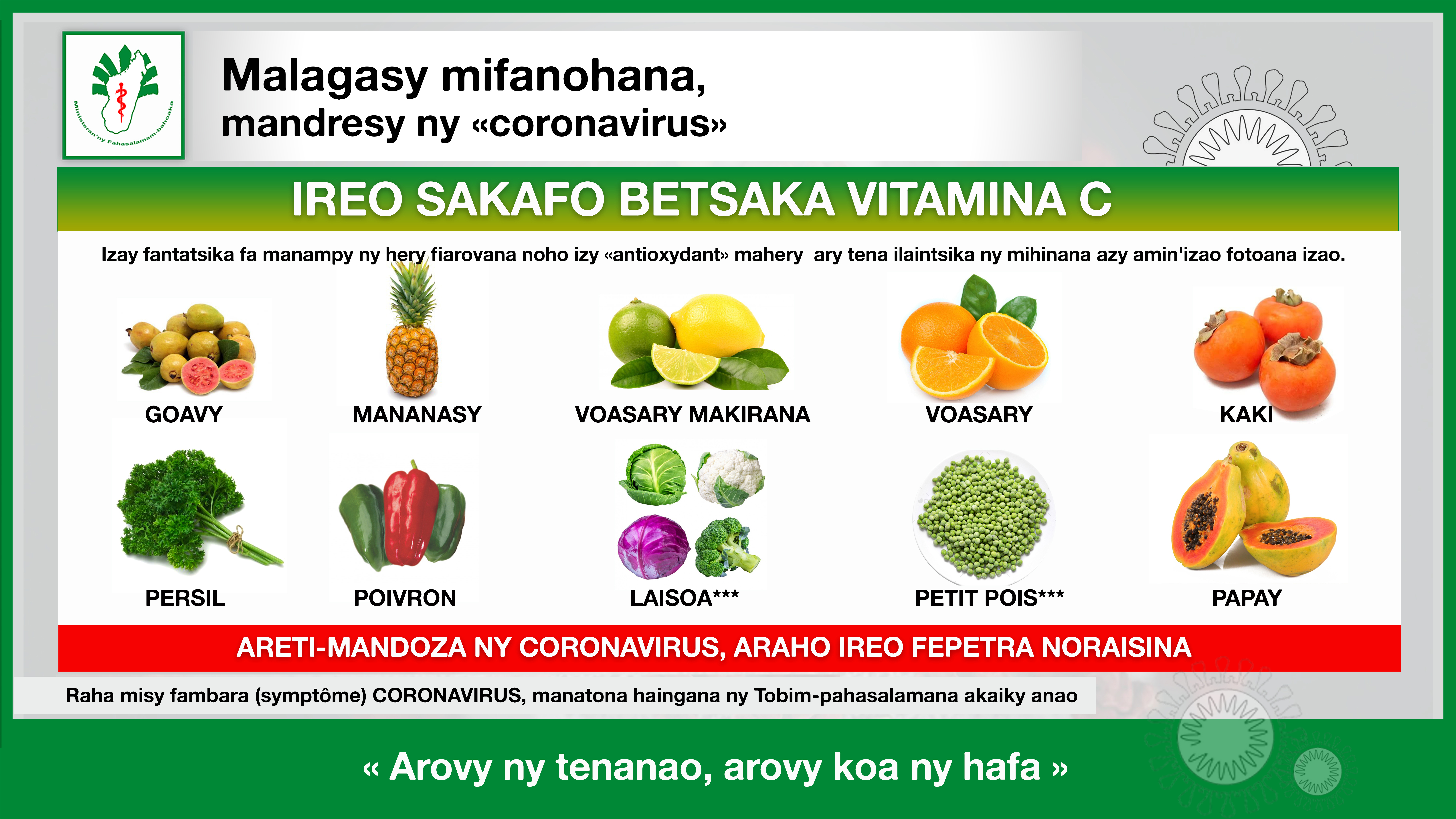 Ministeran'ny Fahasalamam-bahoaka

Malagasy mifanohana,
mandresy ny «coronavirus»

IREO SAKAFO BETSAKA VITAMINA C

Izay fantatsika fa manampy ny hery fiarovana noho izy «antioxydant» mahery ary tena ilaintsika ny mihinana azy amin'izao fotoana izao.

GOAVY

MANANASY

VOASARY MAKIRANA

VOASARY

KAKI

PERSIL

POIVRON

LAISOA***

PETIT POIS***

PAPAY

ARETI-MANDOZA NY CORONAVIRUS, ARAHO IREO FEPETRA NORAISINA

Raha misy fambara (symptôme) CORONAVIRUS, manatona haingana ny Tobim-pahasalamana akaiky anao

« Arovy ny tenanao, arovy koa ny hafa »